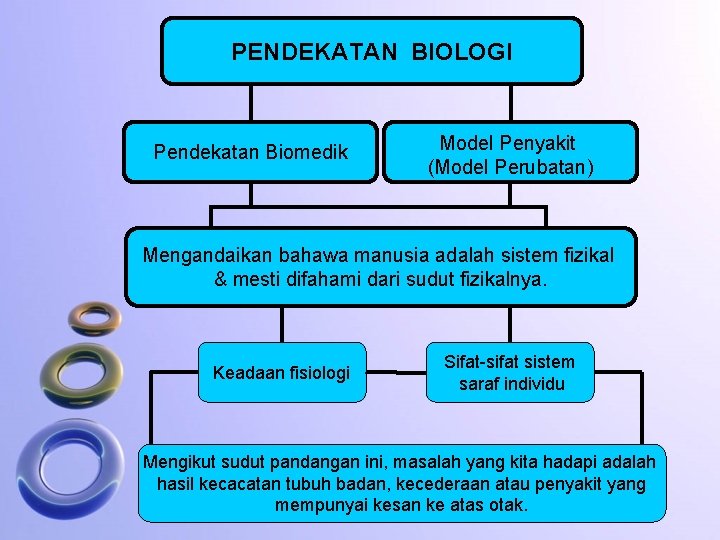 PENDEKATAN BIOLOGI

Pendekatan Biomedik

Model Penyakit (Model Perubatan)

Mengandaikan bahawa manusia adalah sistem fizikal & mesti difahami dari sudut fizikalnya.

Keadaan fisiologi

Sifat-sifat sistem saraf individu

Mengikut sudut pandangan ini, masalah yang kita hadapi adalah hasil kecacatan tubuh badan, kecederaan atau penyakit yang mempunyai kesan ke atas otak.